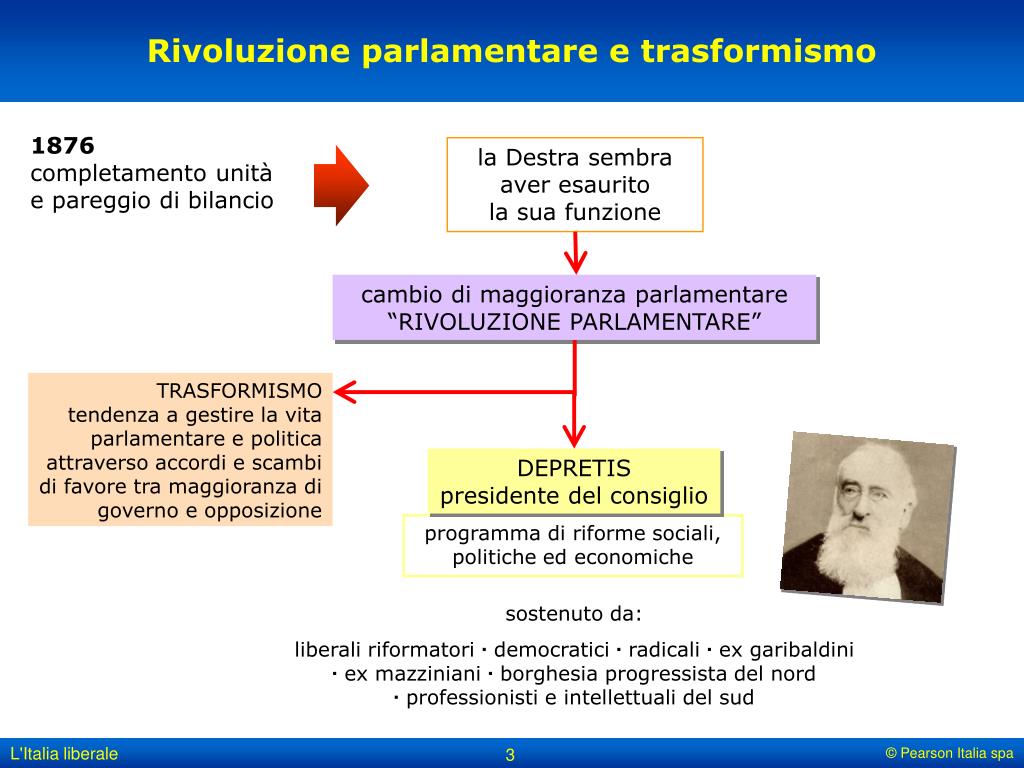 Rivoluzione parlamentare e trasformismo

1876
completamento unità e pareggio di bilancio

la Destra sembra aver esaurito la sua funzione

cambio di maggioranza parlamentare
“RIVOLUZIONE PARLAMENTARE”

TRASFORMISMO
tendenza a gestire la vita parlamentare e politica attraverso accordi e scambi di favore tra maggioranza di governo e opposizione

DEPRETIS
presidente del consiglio

programma di riforme sociali, politiche ed economiche

sostenuto da:

liberali riformatori · democratici · radicali · ex garibaldini · ex mazziniani · borghesia progressista del nord · professionisti e intellettuali del sud

L'Italia liberale
3
© Pearson Italia spa